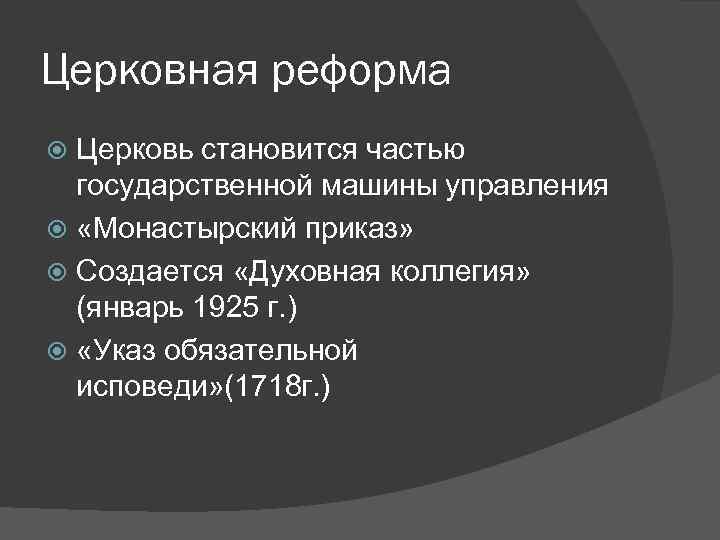 Церковная реформа

Церковь становится частью государственной машины управления

«Монастырский приказ»

Создается «Духовная коллегия» (январь 1925 г.)

«Указ обязательной исповеди»(1718г.)